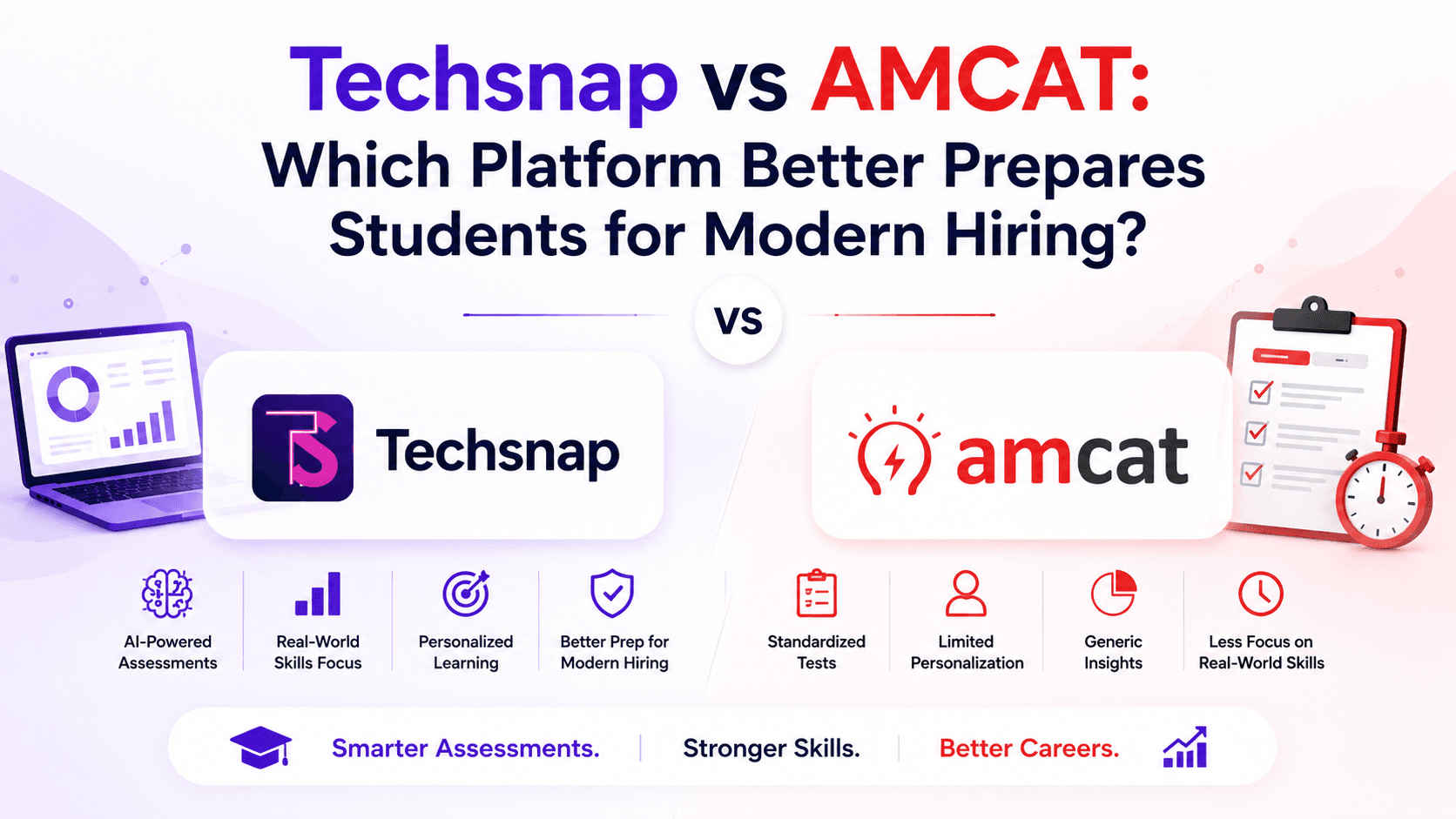 Techsnap vs AMCAT:
Which Platform Better Prepares Students for Modern Hiring?

vs

Techsnap

amcat

AI-Powered Assessments

Real-World Skills Focus

Personalized Learning

Better Prep for Modern Hiring

Standardized Tests

Limited Personalization

Generic Insights

Less Focus on Real-World Skills

Smarter Assessments. | Stronger Skills. | Better Careers.